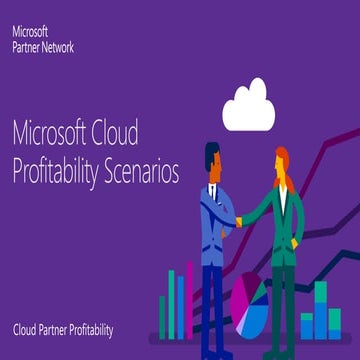 Microsoft
Partner Network

Microsoft Cloud Profitability Scenarios

Cloud Partner Profitability